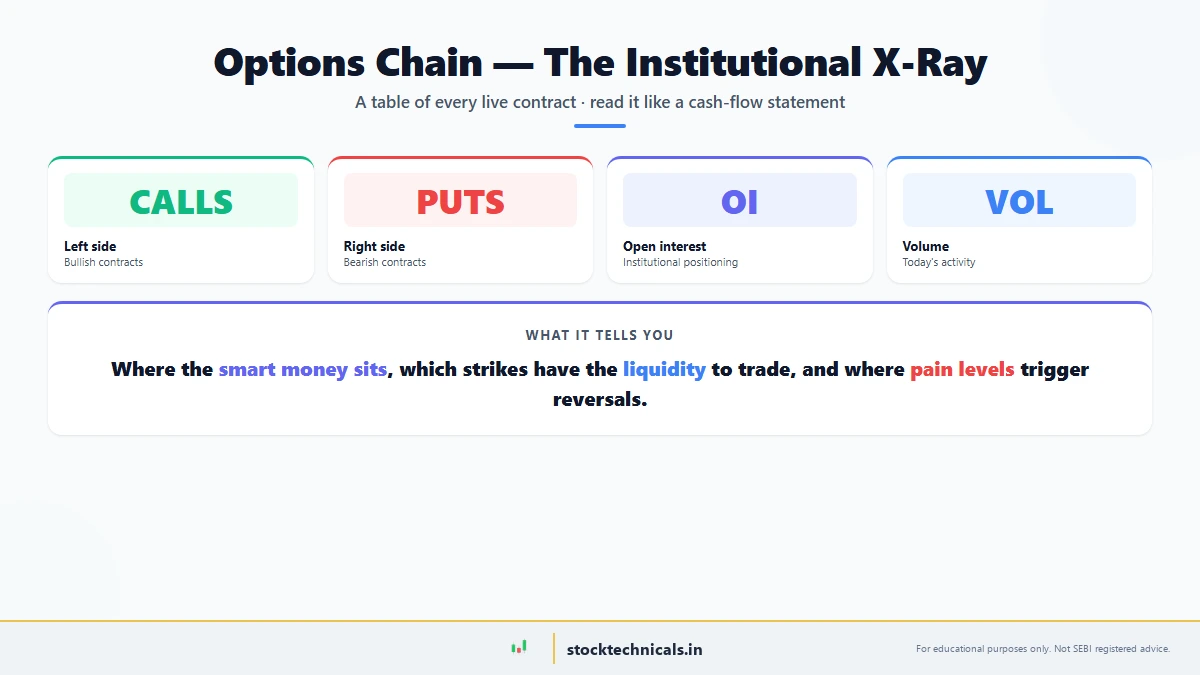 Options Chain — The Institutional X-Ray

A table of every live contract · read it like a cash-flow statement

CALLS
Left side
Bullish contracts

PUTS
Right side
Bearish contracts

OI
Open interest
Institutional positioning

VOL
Volume
Today's activity

WHAT IT TELLS YOU

Where the smart money sits, which strikes have the liquidity to trade, and where pain levels trigger reversals.

stocktechnicals.in

For educational purposes only. Not SEBI registered advice.